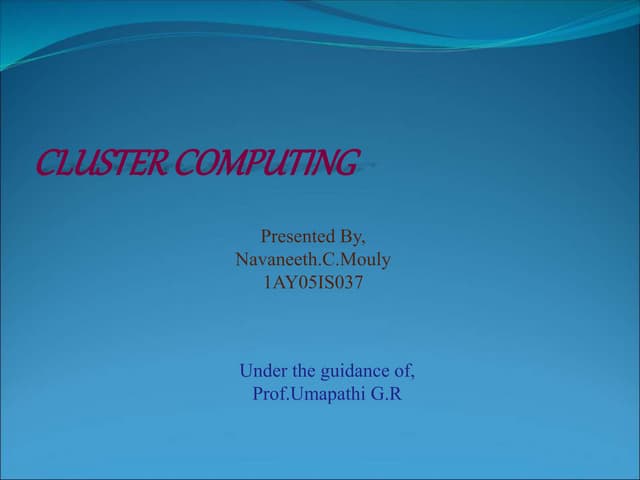 CLUSTER COMPUTING

Presented By,
Navaneeth.C.Mouly
1AY05IS037

Under the guidance of,
Prof.Umapathi G.R